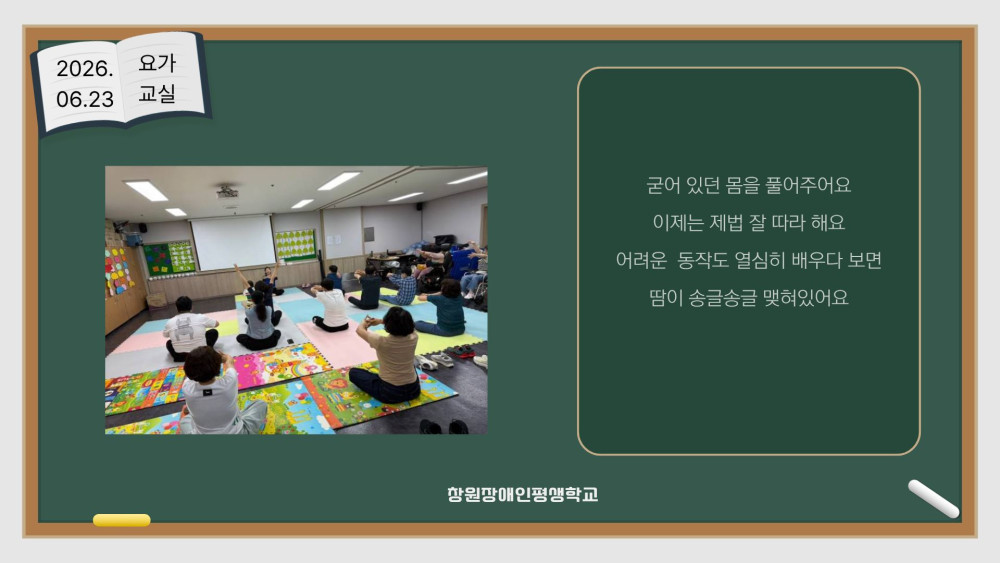 2026.
06.23

요가
교실

굳어 있던 몸을 풀어주어요
이제는 제법 잘 따라 해요
어려운 동작도 열심히 배우다 보면
땀이 송글송글 맺혀있어요

창원장애인평생학교